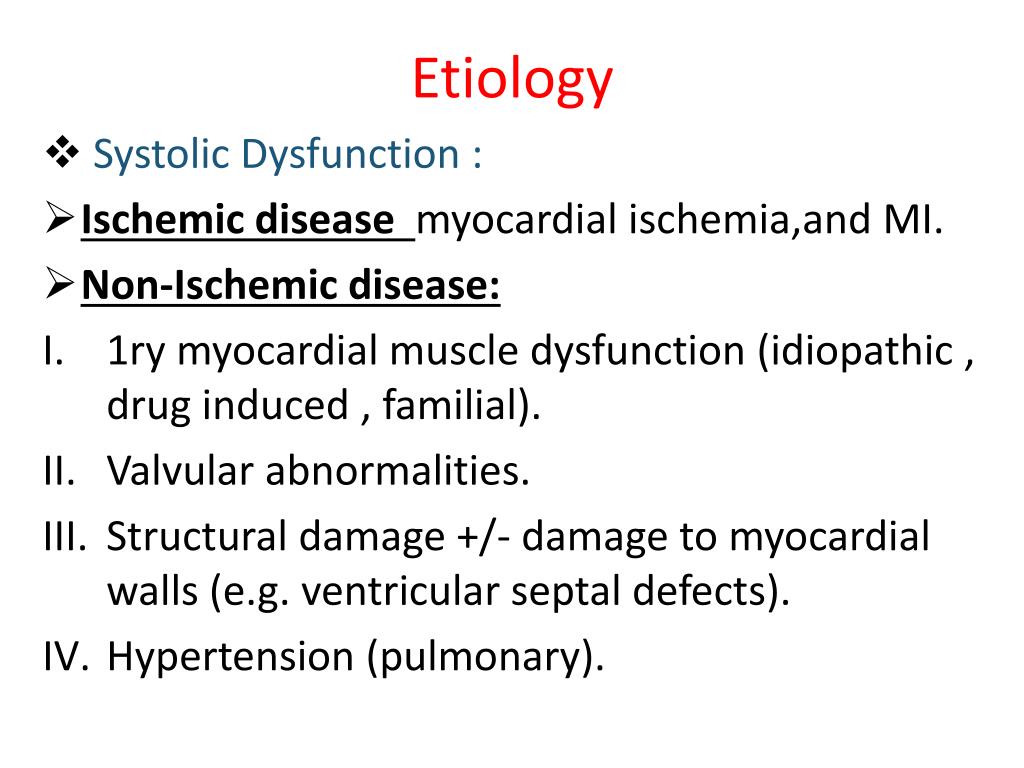 Etiology

❖ Systolic Dysfunction :

➢ Ischemic disease myocardial ischemia,and MI.

➢ Non-Ischemic disease:

I. 1ry myocardial muscle dysfunction (idiopathic , drug induced , familial).

II. Valvular abnormalities.

III. Structural damage +/- damage to myocardial walls (e.g. ventricular septal defects).

IV. Hypertension (pulmonary).